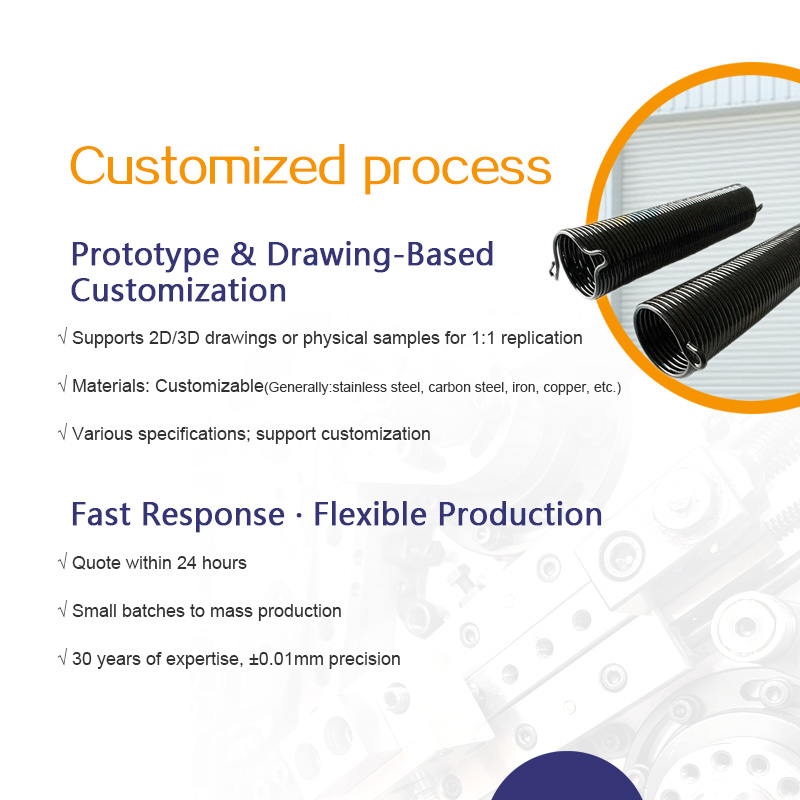 Customized process

Prototype & Drawing-Based Customization

√ Supports 2D/3D drawings or physical samples for 1:1 replication

√ Materials: Customizable(Generally:stainless steel, carbon steel, iron, copper, etc.)

√ Various specifications; support customization

Fast Response · Flexible Production

√ Quote within 24 hours

√ Small batches to mass production

√ 30 years of expertise, ±0.01mm precision